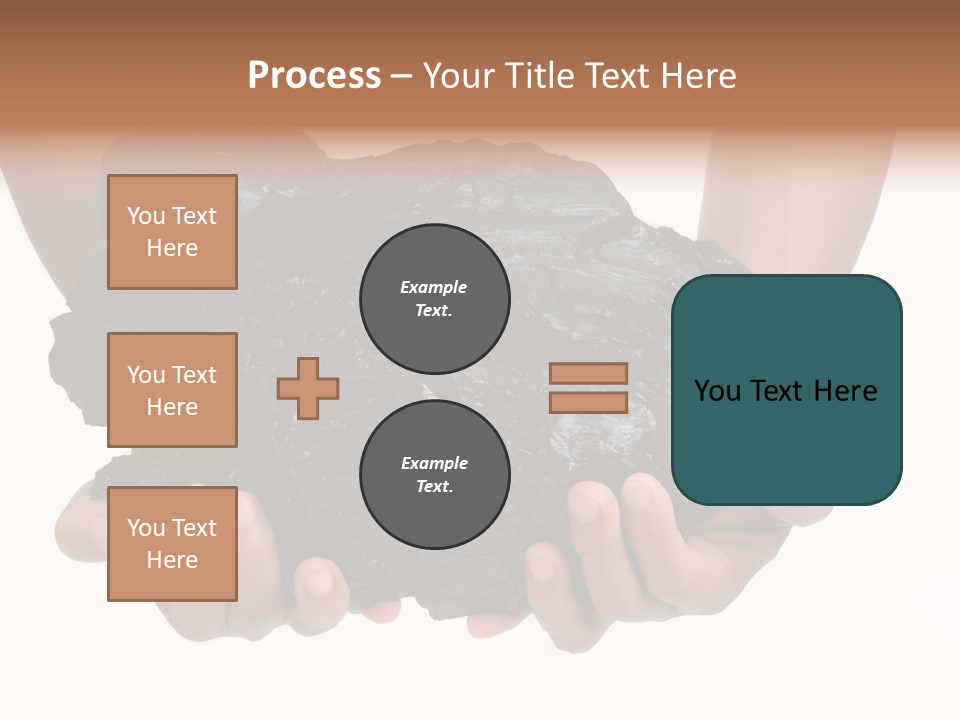 Process – Your Title Text Here

You Text Here

You Text Here

You Text Here

Example Text.

Example Text.

You Text Here